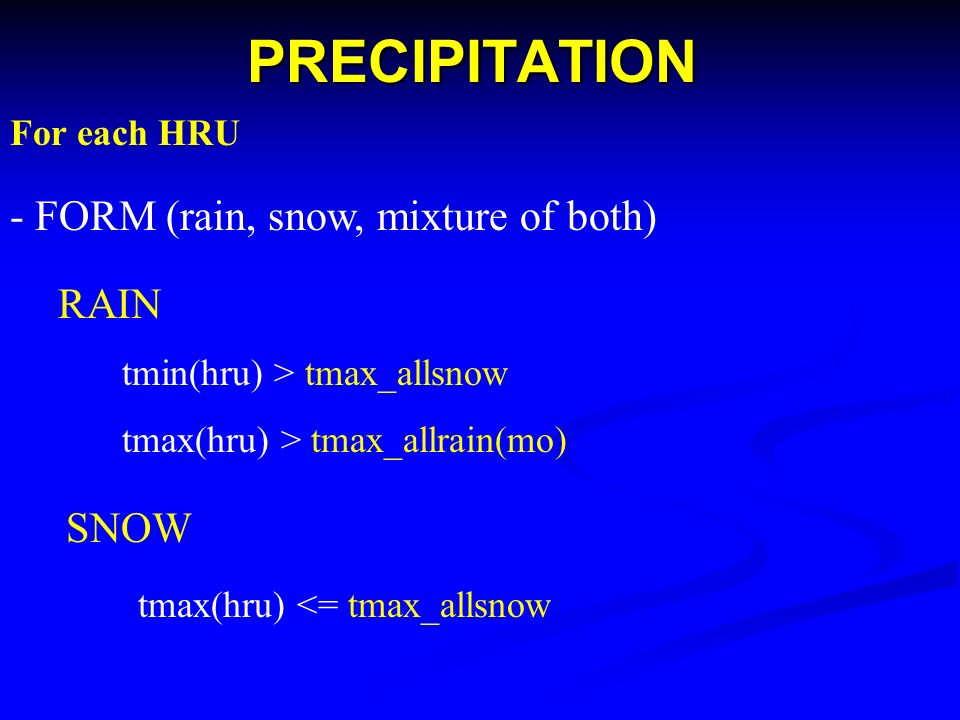 PRECIPITATION

For each HRU

- FORM (rain, snow, mixture of both)

RAIN

tmin(hru) > tmax_allsnow

tmax(hru) > tmax_allrain(mo)

SNOW

tmax(hru) <= tmax_allsnow